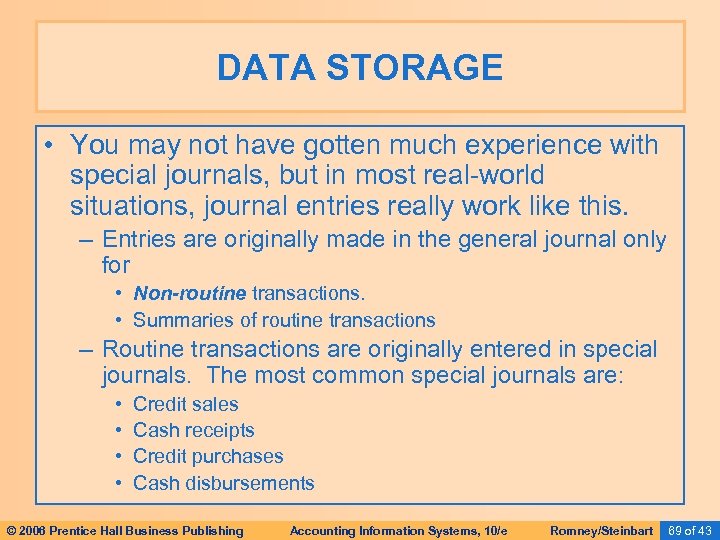 DATA STORAGE

• You may not have gotten much experience with special journals, but in most real-world situations, journal entries really work like this.

– Entries are originally made in the general journal only for

• Non-routine transactions.

• Summaries of routine transactions

– Routine transactions are originally entered in special journals. The most common special journals are:

• Credit sales

• Cash receipts

• Credit purchases

• Cash disbursements

© 2006 Prentice Hall Business Publishing Accounting Information Systems, 10/e Romney/Steinbart 69 of 43